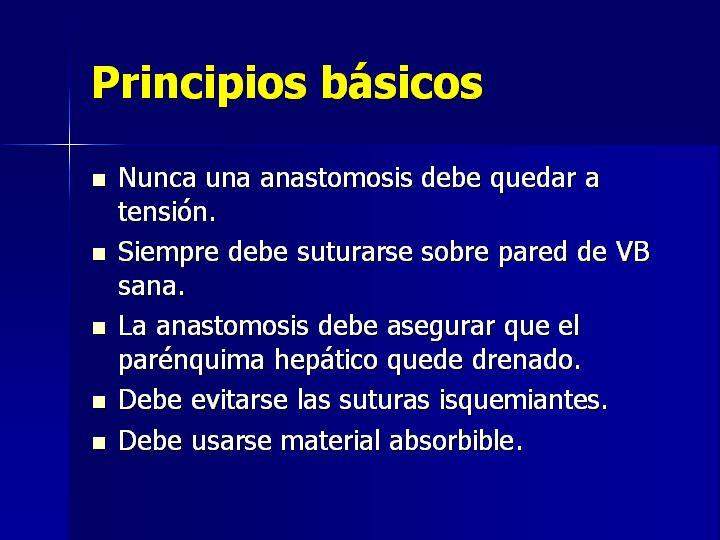 Principios básicos

- Nunca una anastomosis debe quedar a tensión.
- Siempre debe suturarse sobre pared de VB sana.
- La anastomosis debe asegurar que el parénquima hepático quede drenado.
- Debe evitarse las suturas isquemiantes.
- Debe usarse material absorbible.